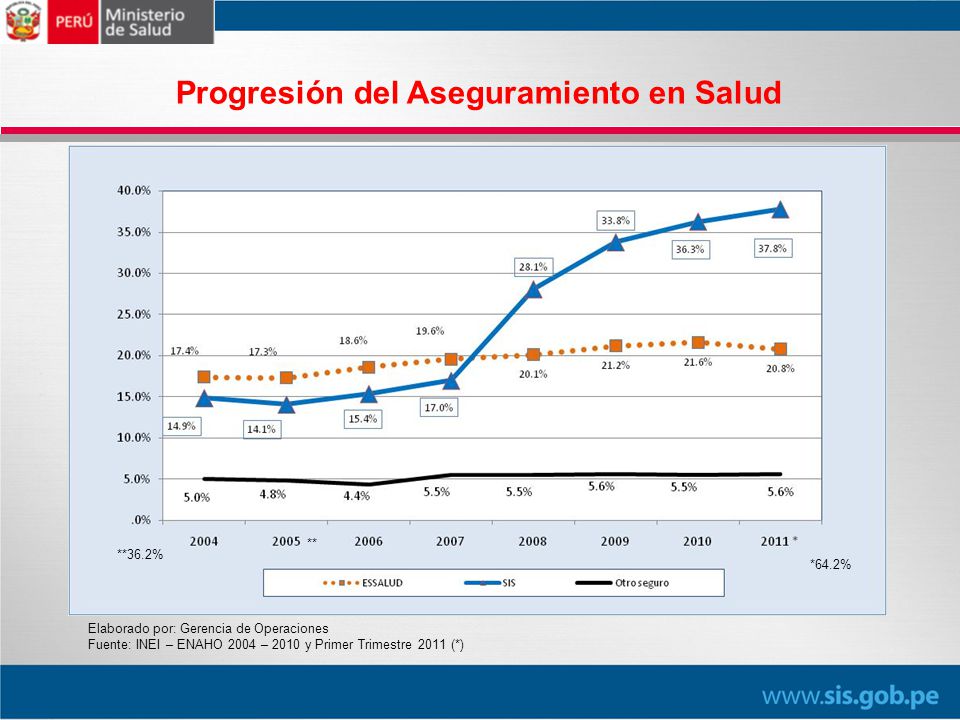 PERÚ Ministerio de Salud

Progresión del Aseguramiento en Salud

40.0%
35.0%
30.0%
25.0%
20.0%
15.0%
10.0%
5.0%
.0%

17.4%
17.3%
18.6%
19.6%
20.1%
21.2%
21.6%
20.8%

14.9%
14.1%
15.4%
17.0%
28.1%
33.8%
36.3%
37.8%

5.0%
4.8%
4.4%
5.5%
5.5%
5.6%
5.5%
5.6%

2004
2005 **
2006
2007
2008
2009
2010
2011 *

**36.2%
*64.2%

ESSALUD
SIS
Otro seguro

Elaborado por: Gerencia de Operaciones
Fuente: INEI – ENAHO 2004 – 2010 y Primer Trimestre 2011 (*)

www.sis.gob.pe